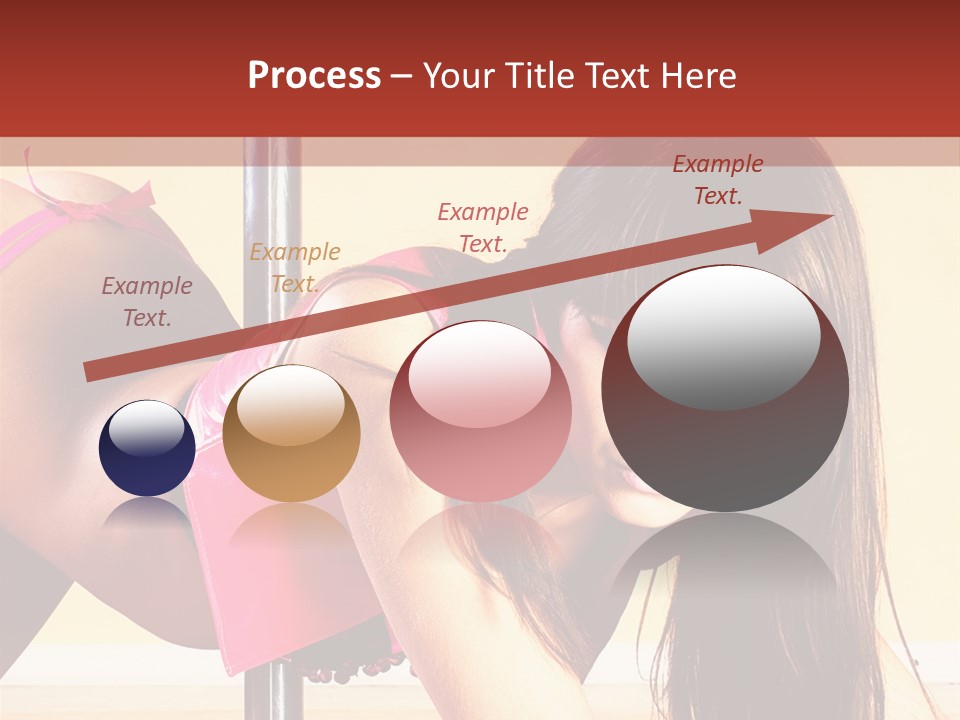 Process – Your Title Text Here

Example Text.

Example Text.

Example Text.

Example Text.